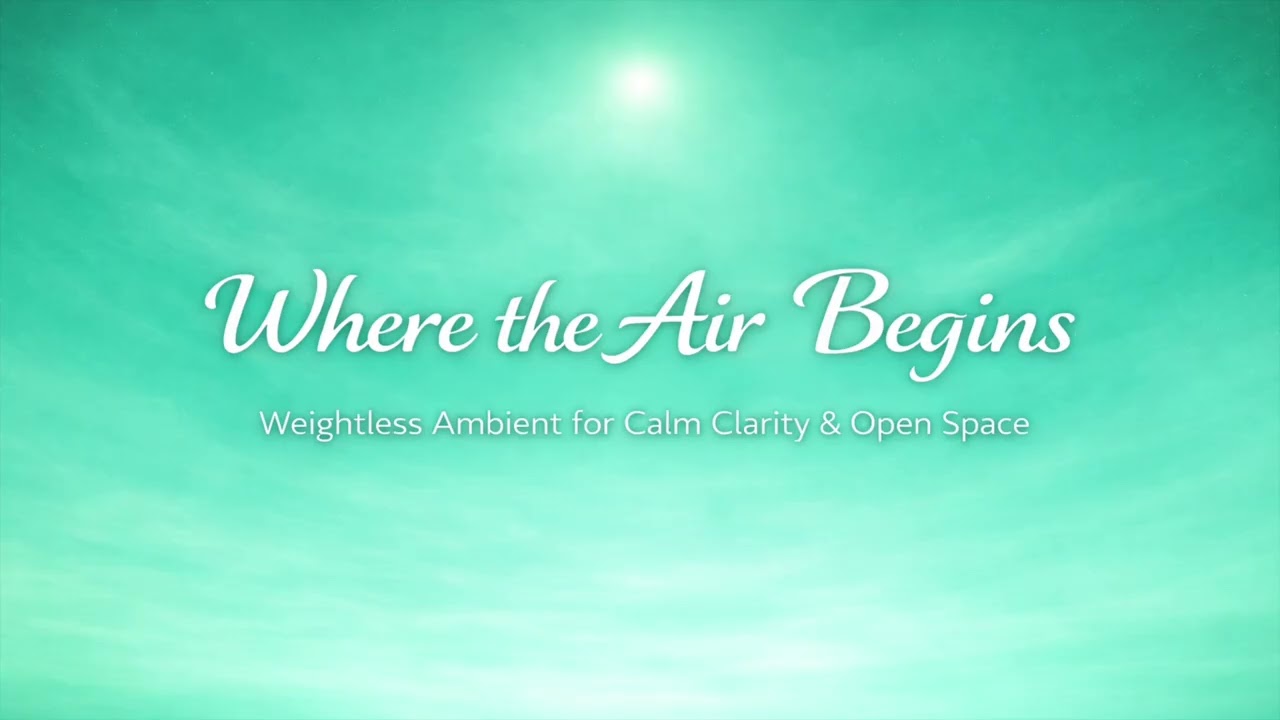 Where the Air Begins

Weightless Ambient for Calm Clarity & Open Space